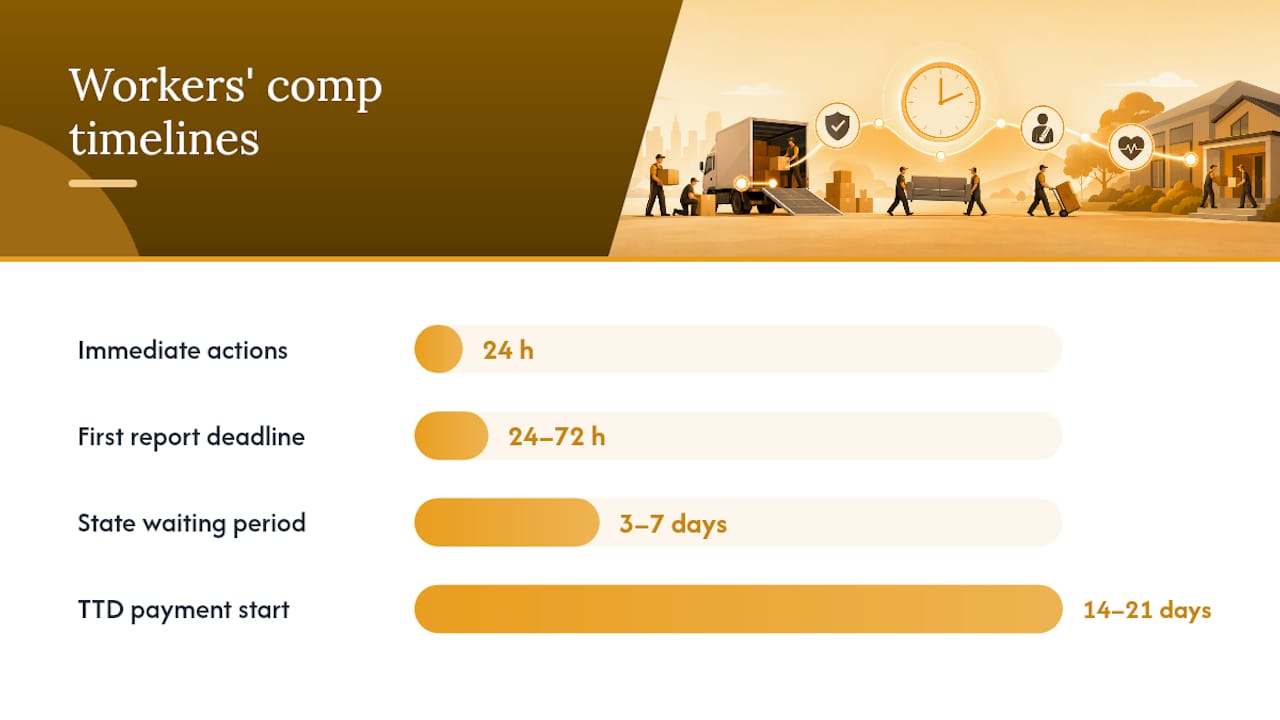 Workers' comp timelines

Immediate actions
24 h

First report deadline
24–72 h

State waiting period
3–7 days

TTD payment start
14–21 days